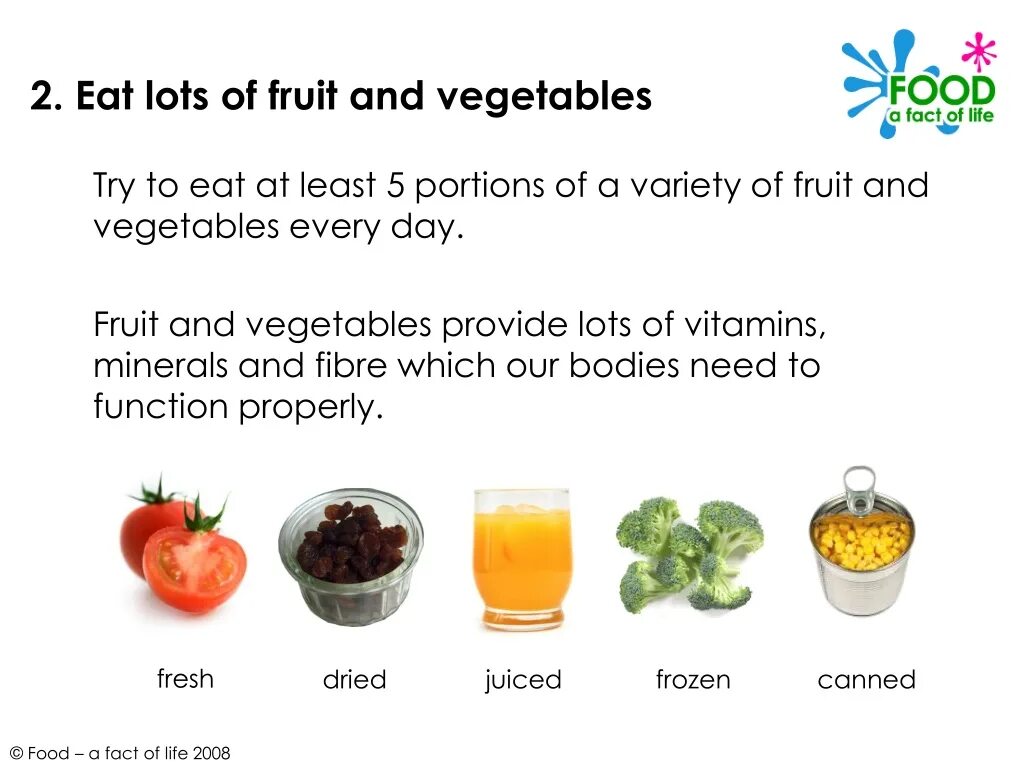 2. Eat lots of fruit and vegetables

FOOD
a fact of life

Try to eat at least 5 portions of a variety of fruit and vegetables every day.

Fruit and vegetables provide lots of vitamins, minerals and fibre which our bodies need to function properly.

fresh

dried

juiced

frozen

canned

© Food – a fact of life 2008